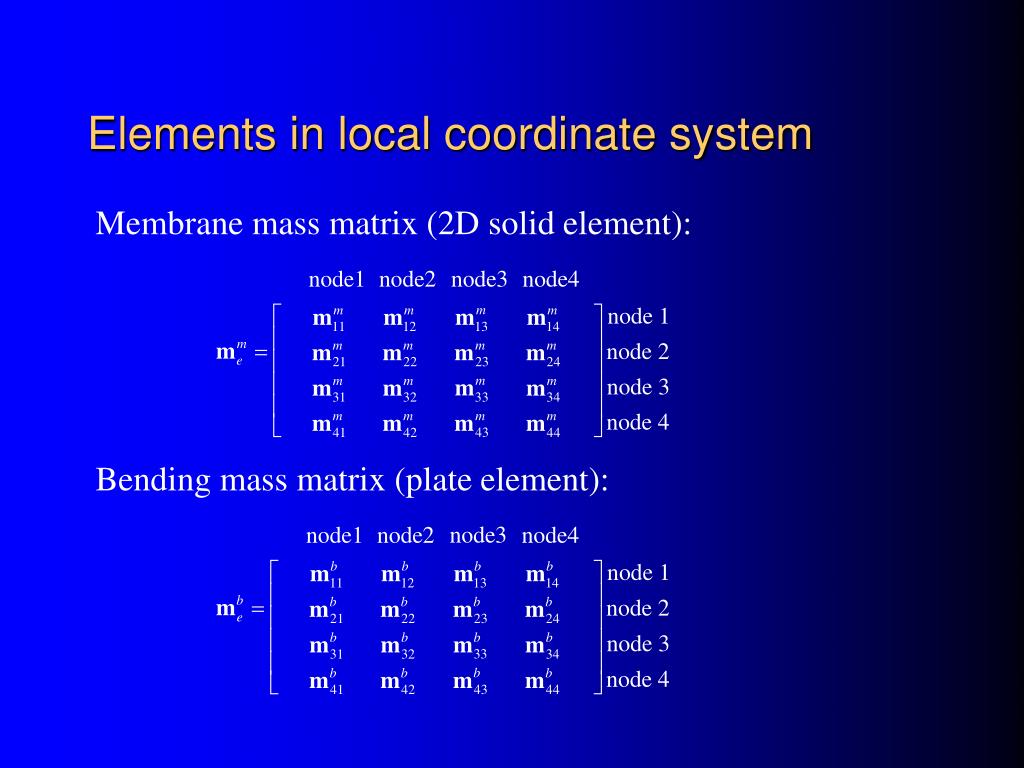 Elements in local coordinate system

Membrane mass matrix (2D solid element):

node1 node2 node3 node4

$\mathbf{m}_e^m = \begin{bmatrix} \mathbf{m}_{11}^m & \mathbf{m}_{12}^m & \mathbf{m}_{13}^m & \mathbf{m}_{14}^m \\ \mathbf{m}_{21}^m & \mathbf{m}_{22}^m & \mathbf{m}_{23}^m & \mathbf{m}_{24}^m \\ \mathbf{m}_{31}^m & \mathbf{m}_{32}^m & \mathbf{m}_{33}^m & \mathbf{m}_{34}^m \\ \mathbf{m}_{41}^m & \mathbf{m}_{42}^m & \mathbf{m}_{43}^m & \mathbf{m}_{44}^m \end{bmatrix}$ node 1 node 2 node 3 node 4

Bending mass matrix (plate element):

node1 node2 node3 node4

$\mathbf{m}_e^b = \begin{bmatrix} \mathbf{m}_{11}^b & \mathbf{m}_{12}^b & \mathbf{m}_{13}^b & \mathbf{m}_{14}^b \\ \mathbf{m}_{21}^b & \mathbf{m}_{22}^b & \mathbf{m}_{23}^b & \mathbf{m}_{24}^b \\ \mathbf{m}_{31}^b & \mathbf{m}_{32}^b & \mathbf{m}_{33}^b & \mathbf{m}_{34}^b \\ \mathbf{m}_{41}^b & \mathbf{m}_{42}^b & \mathbf{m}_{43}^b & \mathbf{m}_{44}^b \end{bmatrix}$ node 1 node 2 node 3 node 4